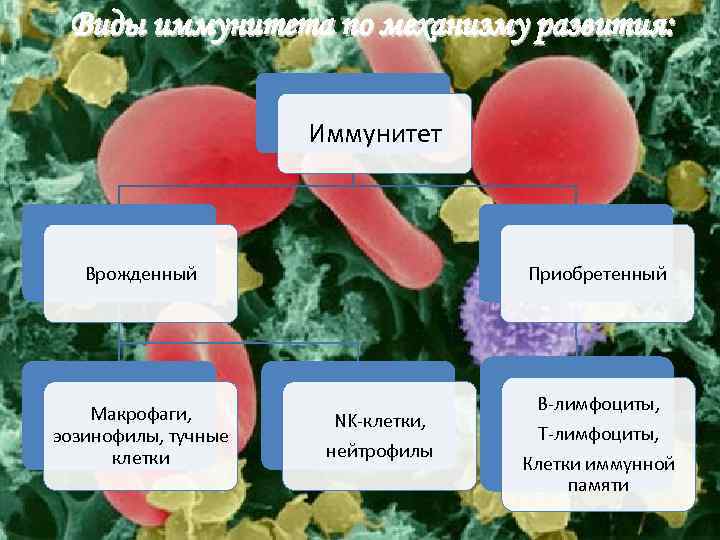 Виды иммунитета по механизму развития:

Иммунитет

Врожденный

Приобретенный

Макрофаги, эозинофилы, тучные клетки

NK-клетки, нейтрофилы

В-лимфоциты, Т-лимфоциты, Клетки иммунной памяти